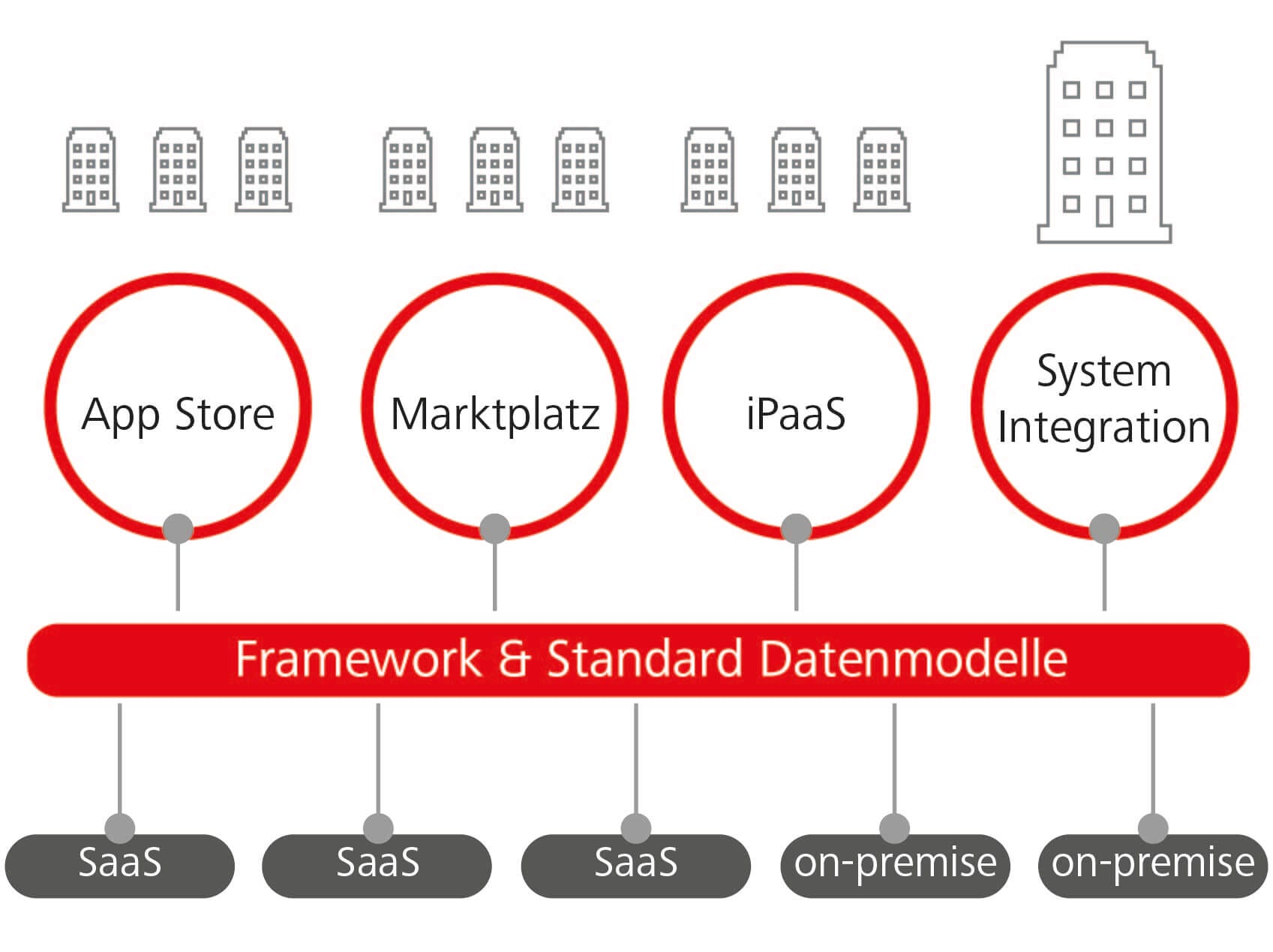 App Store

Marktplatz

iPaaS

System Integration

Framework & Standard Datenmodelle

SaaS

SaaS

SaaS

on-premise

on-premise